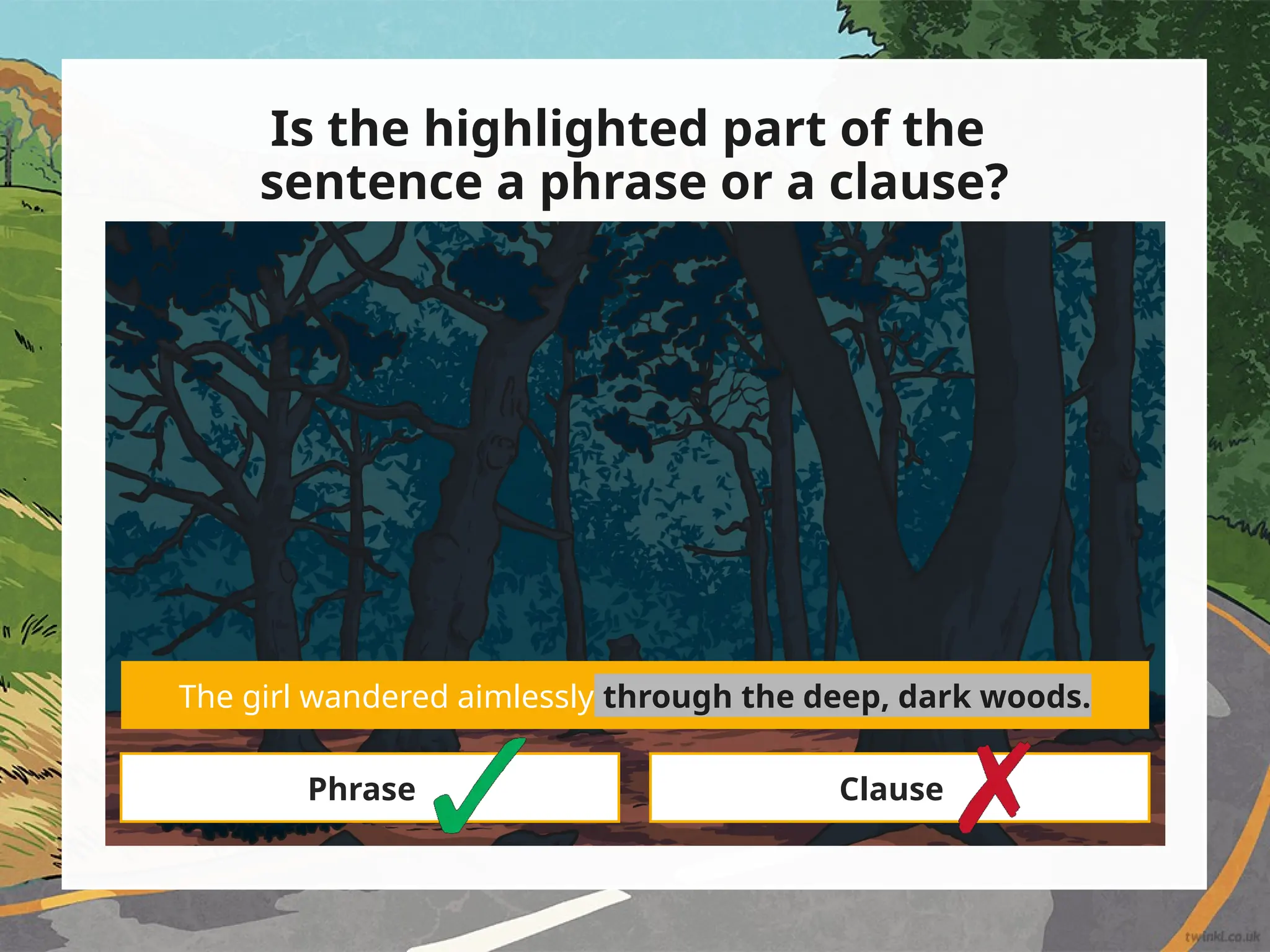 Is the highlighted part of the sentence a phrase or a clause?

The girl wandered aimlessly through the deep, dark woods.

Phrase

Clause

twinkl.co.uk